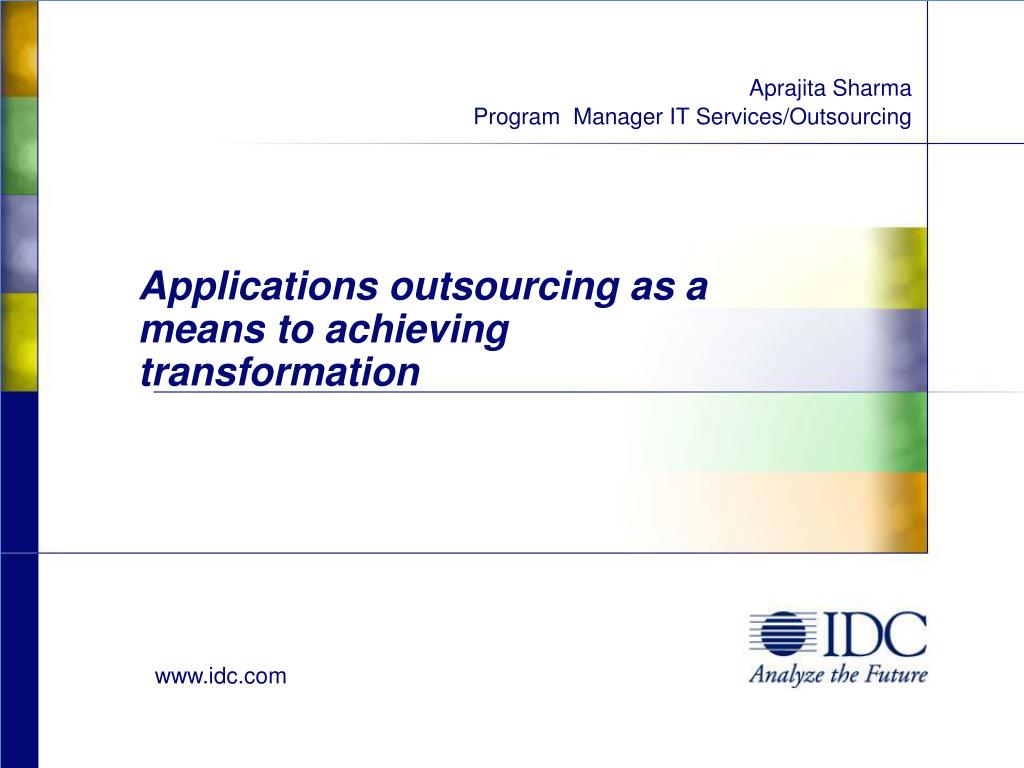 Aprajita Sharma
Program Manager IT Services/Outsourcing

Applications outsourcing as a means to achieving transformation

www.idc.com

IDC
Analyze the Future